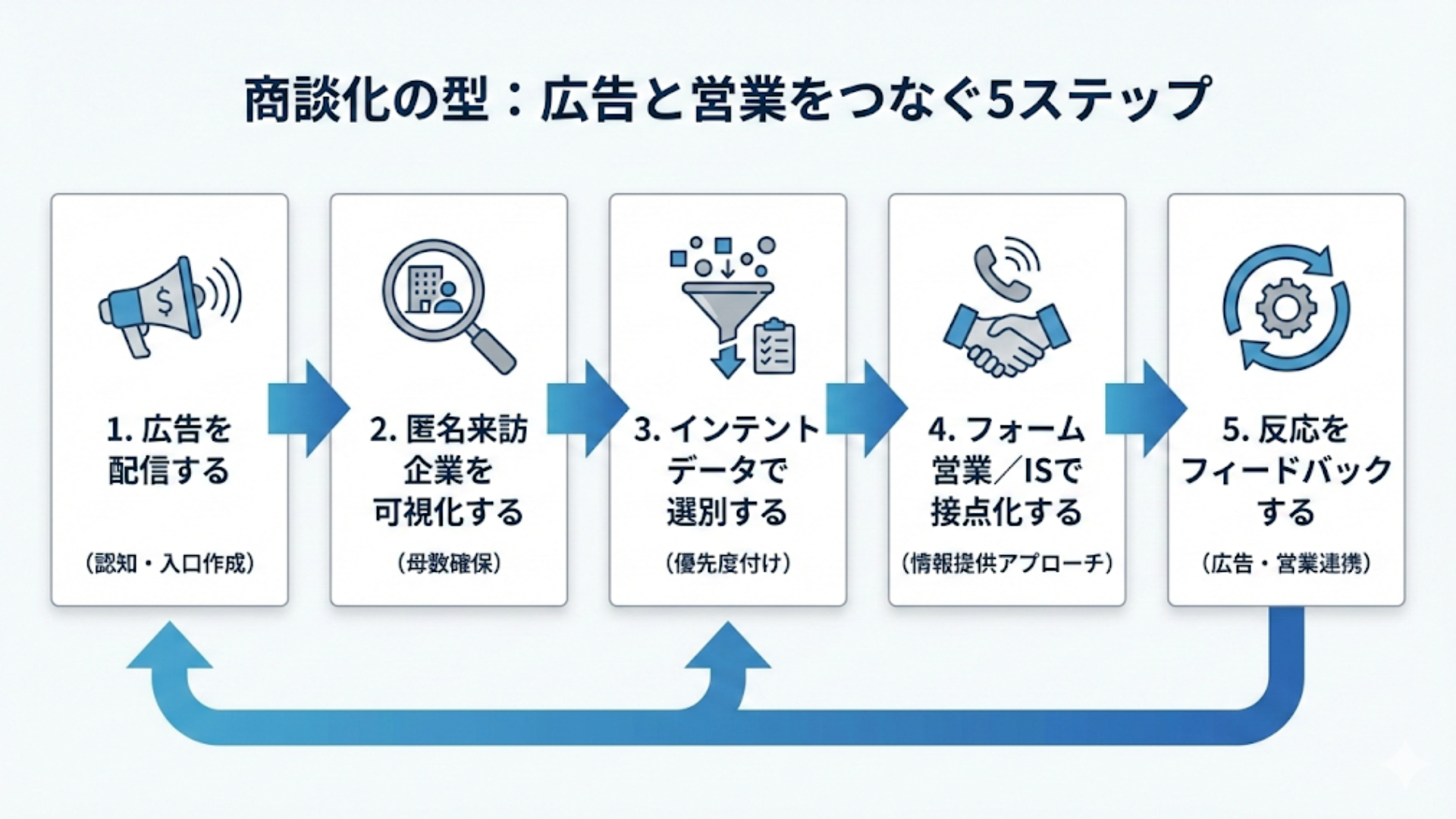 商談化の型：広告と営業をつなぐ5ステップ

1. 広告を配信する

（認知・入口作成）

2. 匿名来訪企業を可視化する

（母数確保）

3. インテントデータで選別する

（優先度付け）

4. フォーム営業／ISで接点化する

（情報提供アプローチ）

5. 反応をフィードバックする

（広告・営業連携）